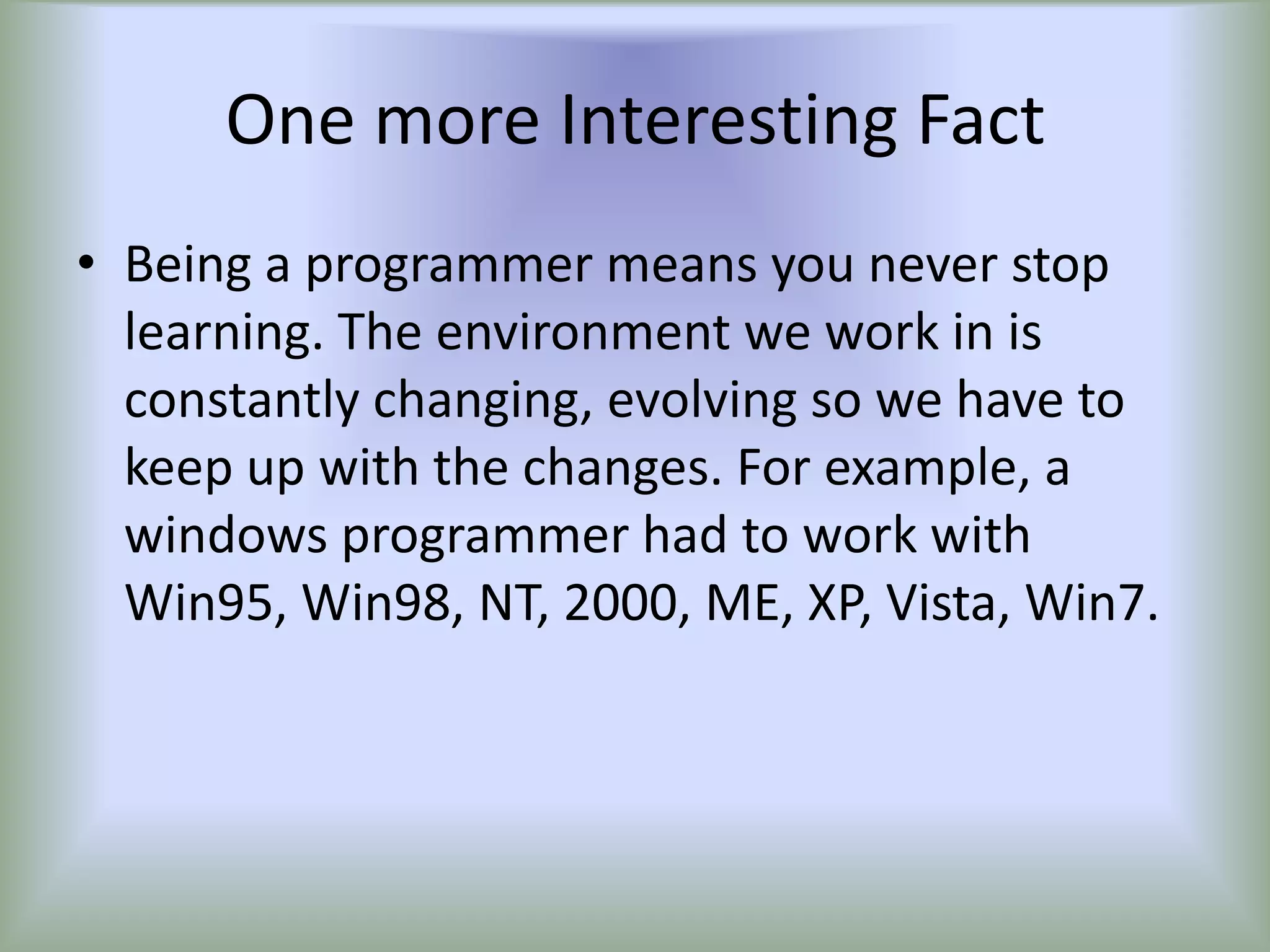 One more Interesting Fact

• Being a programmer means you never stop learning. The environment we work in is constantly changing, evolving so we have to keep up with the changes. For example, a windows programmer had to work with Win95, Win98, NT, 2000, ME, XP, Vista, Win7.